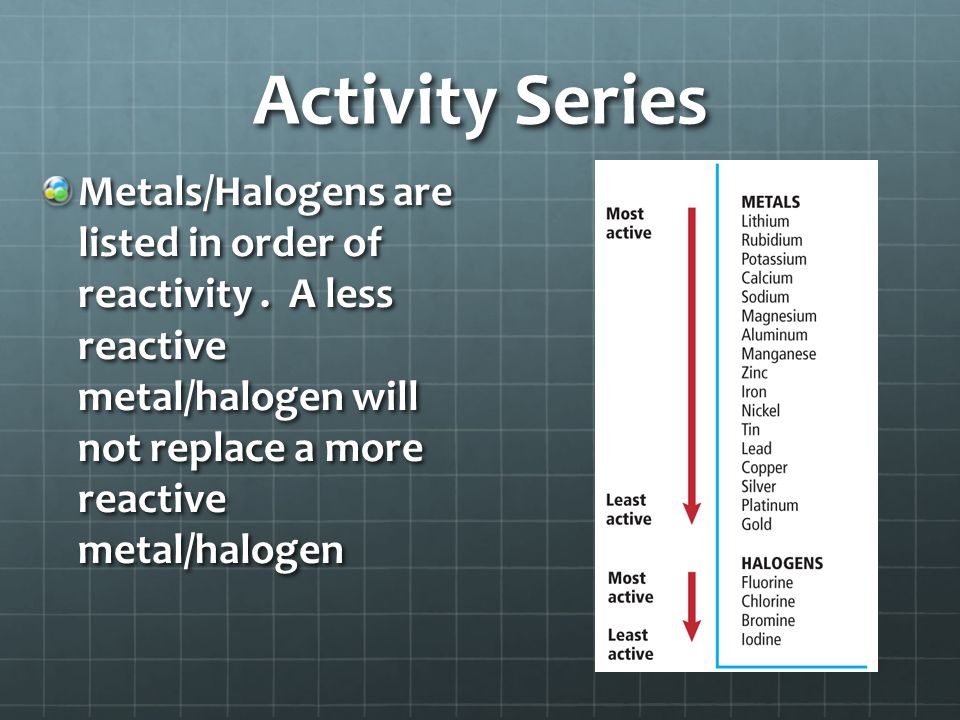 Activity Series

Metals/Halogens are listed in order of reactivity . A less reactive metal/halogen will not replace a more reactive metal/halogen

Most active

Least active

METALS
Lithium
Rubidium
Potassium
Calcium
Sodium
Magnesium
Aluminum
Manganese
Zinc
Iron
Nickel
Tin
Lead
Copper
Silver
Platinum
Gold

Most active

Least active

HALOGENS
Fluorine
Chlorine
Bromine
Iodine